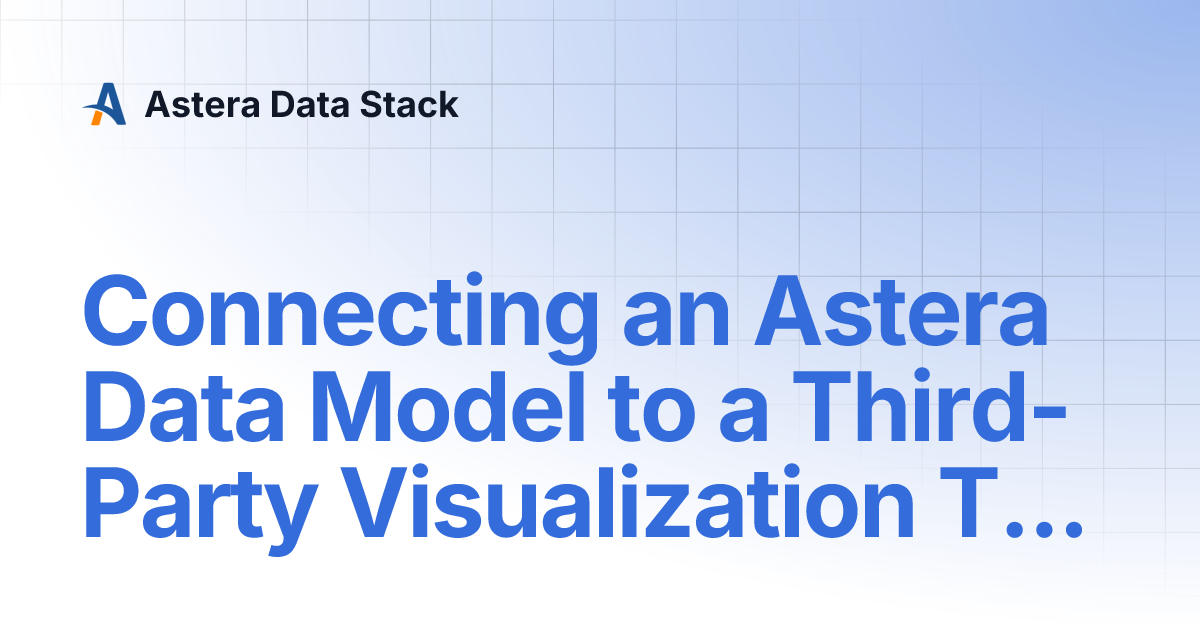 Astera Data Stack

Connecting an Astera Data Model to a Third-Party Visualization T...